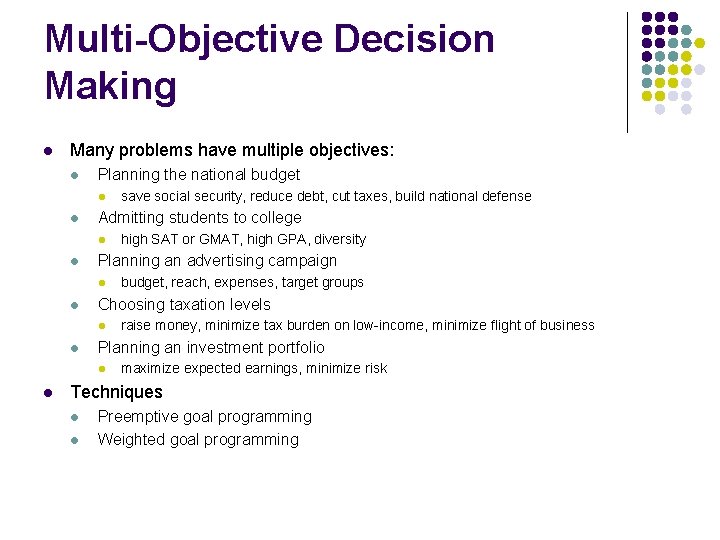 Multi-Objective Decision Making

- Many problems have multiple objectives:
  - Planning the national budget
    - save social security, reduce debt, cut taxes, build national defense
  - Admitting students to college
    - high SAT or GMAT, high GPA, diversity
  - Planning an advertising campaign
    - budget, reach, expenses, target groups
  - Choosing taxation levels
    - raise money, minimize tax burden on low-income, minimize flight of business
  - Planning an investment portfolio
    - maximize expected earnings, minimize risk
- Techniques
  - Preemptive goal programming
  - Weighted goal programming